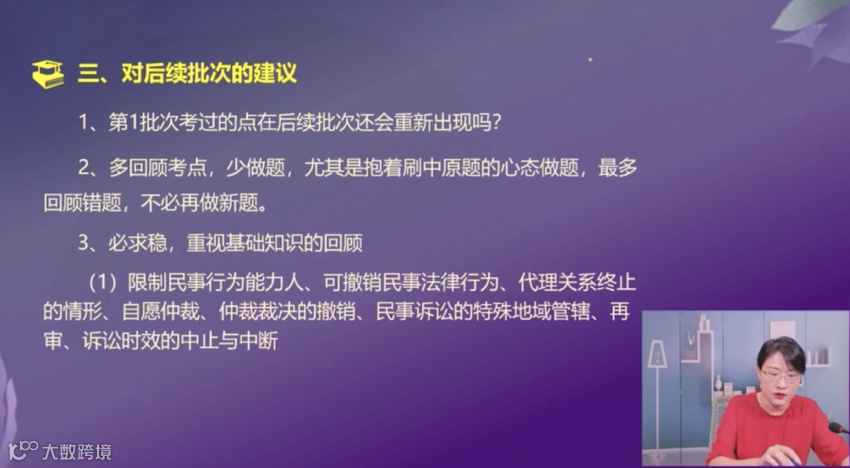 三、对后续批次的建议

1、第1批次考过的点在后续批次还会重新出现吗？

2、多回顾考点，少做题，尤其是抱着刷中原题的心态做题，最多回顾错题，不必再做新题。

3、必求稳，重视基础知识的回顾

（1）限制民事行为能力人、可撤销民事法律行为、代理关系终止的情形、自愿仲裁、仲裁裁决的撤销、民事诉讼的特殊地域管辖、再审、诉讼时效的中止与中断

大数跨境